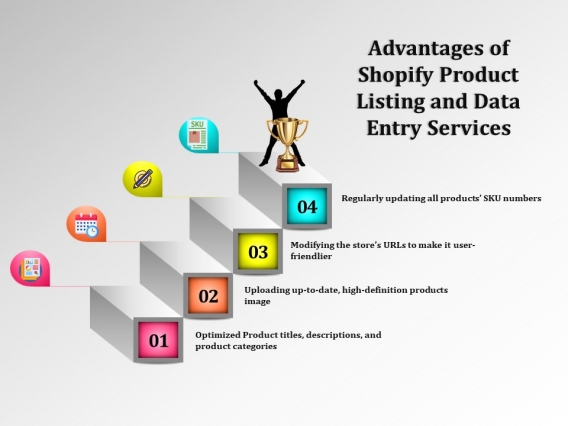 Advantages of Shopify Product Listing and Data Entry Services

SKU

04

Regularly updating all products' SKU numbers

03

Modifying the store's URLs to make it user-friendlier

02

Uploading up-to-date, high-definition products image

01

Optimized Product titles, descriptions, and product categories